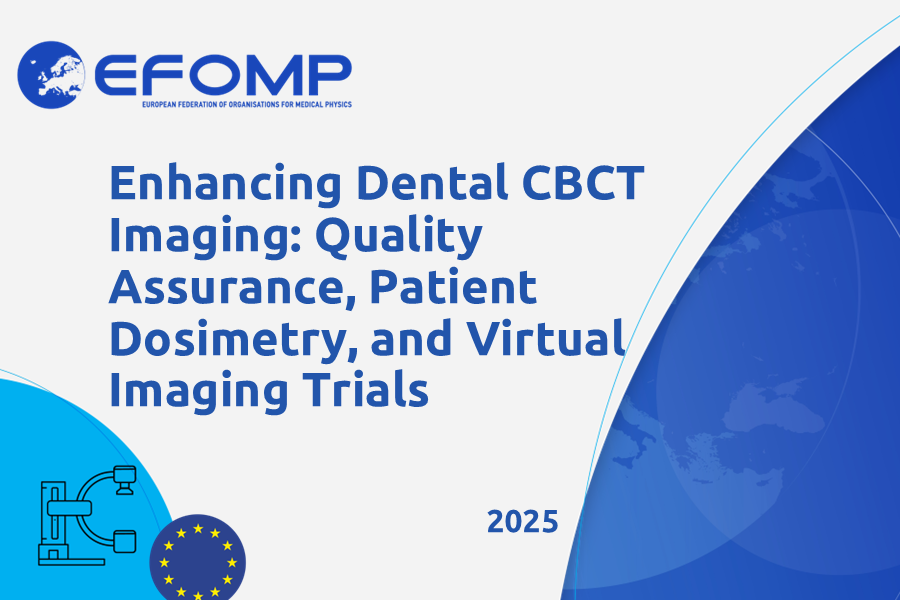 EFOMP
EUROPEAN FEDERATION OF ORGANISATIONS FOR MEDICAL PHYSICS

Enhancing Dental CBCT Imaging: Quality Assurance, Patient Dosimetry, and Virtual Imaging Trials

2025